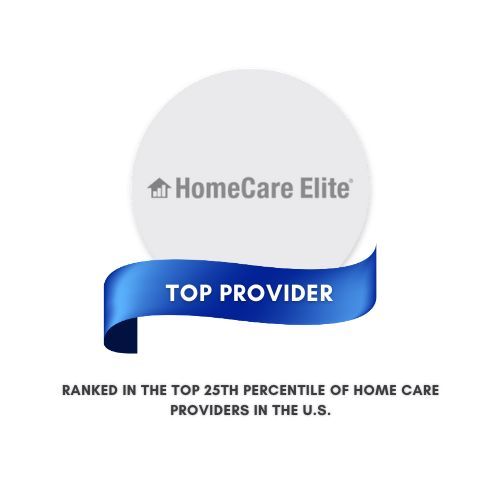 HomeCare Elite®

TOP PROVIDER

RANKED IN THE TOP 25TH PERCENTILE OF HOME CARE PROVIDERS IN THE U.S.